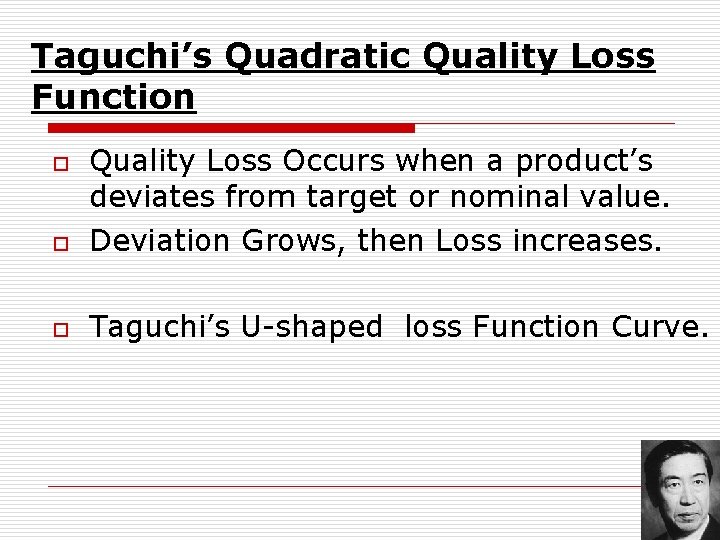 Taguchi’s Quadratic Quality Loss Function

Quality Loss Occurs when a product’s deviates from target or nominal value.

Deviation Grows, then Loss increases.

Taguchi’s U-shaped loss Function Curve.